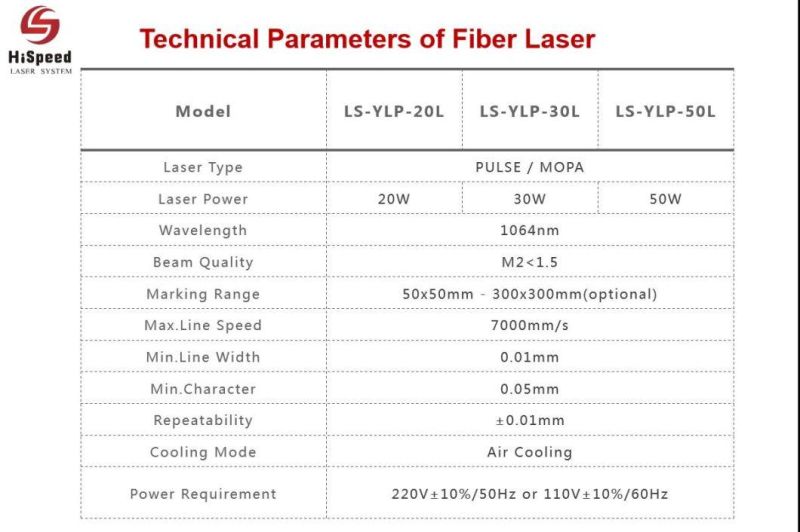 HiSpeed
LASER SYSTEM

Technical Parameters of Fiber Laser

| Model | LS-YLP-20L | LS-YLP-30L | LS-YLP-50L |
|---|---|---|---|
| Laser Type | PULSE / MOPA | | |
| Laser Power | 20W | 30W | 50W |
| Wavelength | 1064nm | | |
| Beam Quality | M2<1.5 | | |
| Marking Range | 50x50mm - 300x300mm(optional) | | |
| Max.Line Speed | 7000mm/s | | |
| Min.Line Width | 0.01mm | | |
| Min.Character | 0.05mm | | |
| Repeatability | ±0.01mm | | |
| Cooling Mode | Air Cooling | | |
| Power Requirement | 220V±10%/50Hz or 110V±10%/60Hz | | |